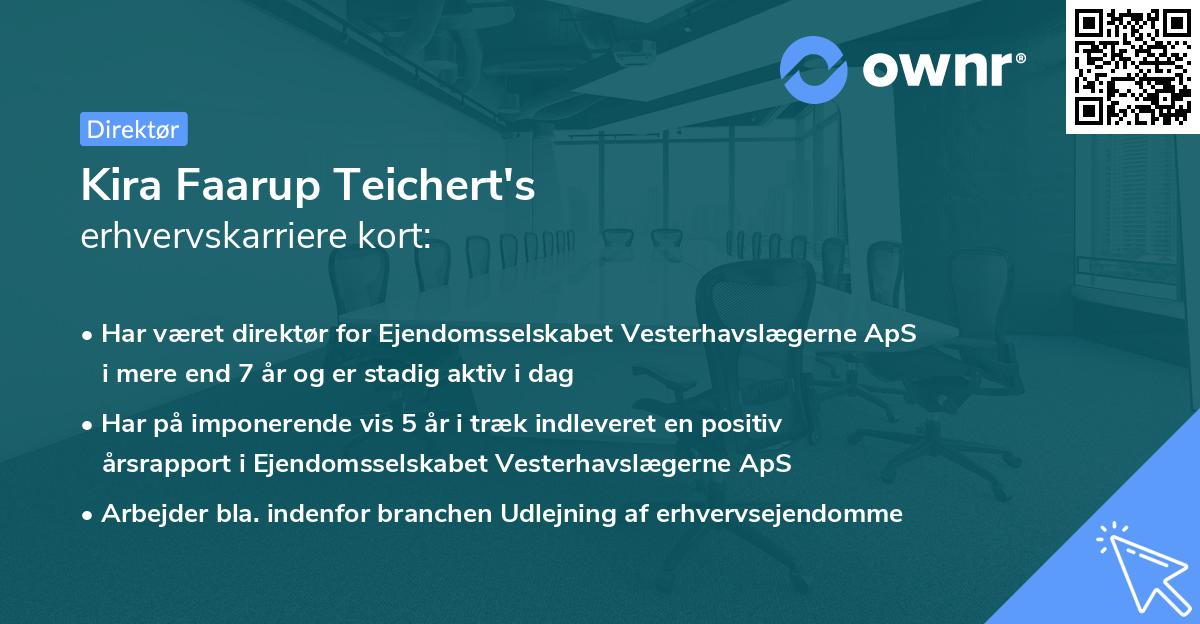 ownr®

Direktør

Kira Faarup Teichert's
erhvervskarriere kort:

• Har været direktør for Ejendomsselskabet Vesterhavslægerne ApS i mere end 7 år og er stadig aktiv i dag

• Har på imponerende vis 5 år i træk indleveret en positiv årsrapport i Ejendomsselskabet Vesterhavslægerne ApS

• Arbejder bla. indenfor branchen Udlejning af erhvervsejendomme